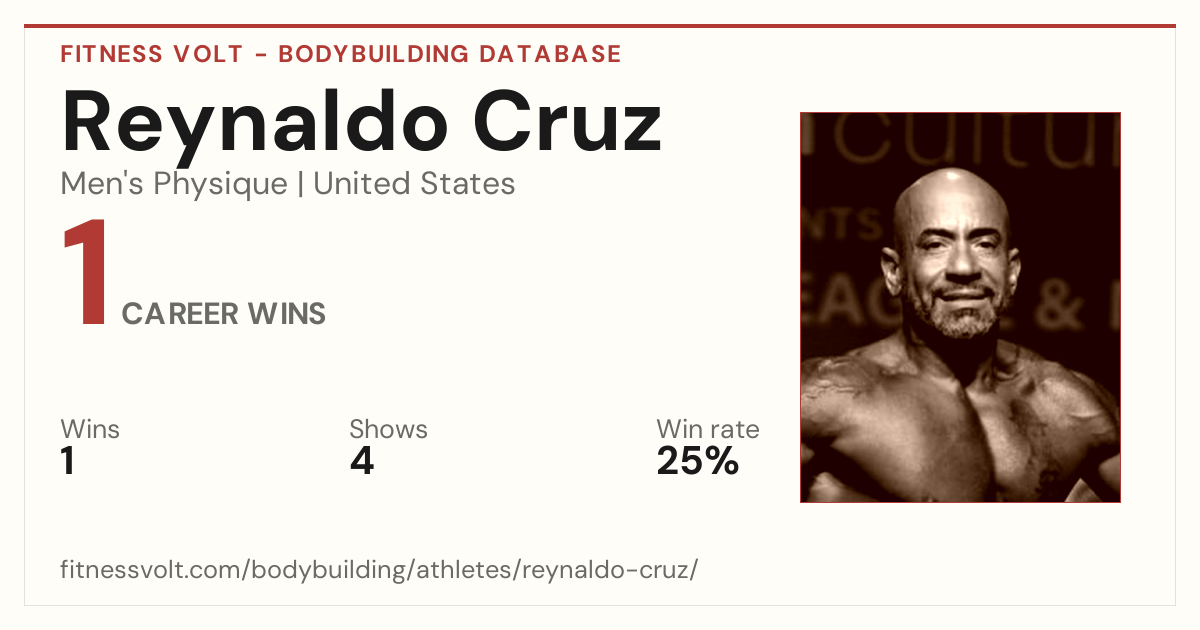 FITNESS VOLT - BODYBUILDING DATABASE

Reynaldo Cruz

Men's Physique | United States

1 CAREER WINS

Wins
1

Shows
4

Win rate
25%

fitnessvolt.com/bodybuilding/athletes/reynaldo-cruz/